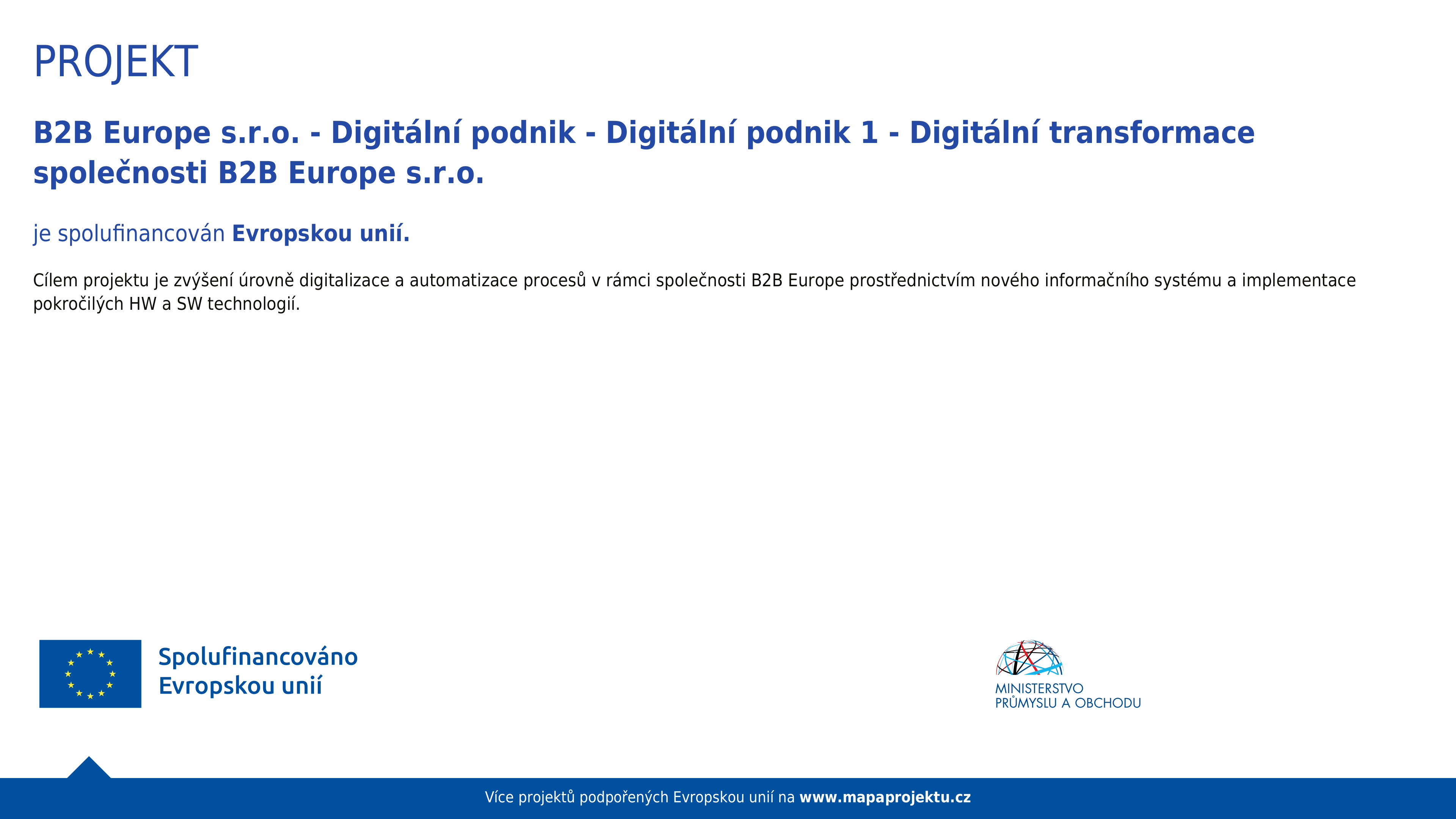 PROJEKT

B2B Europe s.r.o. - Digitální podnik - Digitální podnik 1 - Digitální transformace společnosti B2B Europe s.r.o.

je spolufinancován Evropskou unií.

Cílem projektu je zvýšení úrovně digitalizace a automatizace procesů v rámci společnosti B2B Europe prostřednictvím nového informačního systému a implementace pokročilých HW a SW technologií.

Spolufinancováno Evropskou unií

MINISTERSTVO PRŮMYSLU A OBCHODU

Více projektů podpořených Evropskou unií na www.mapaprojektu.cz